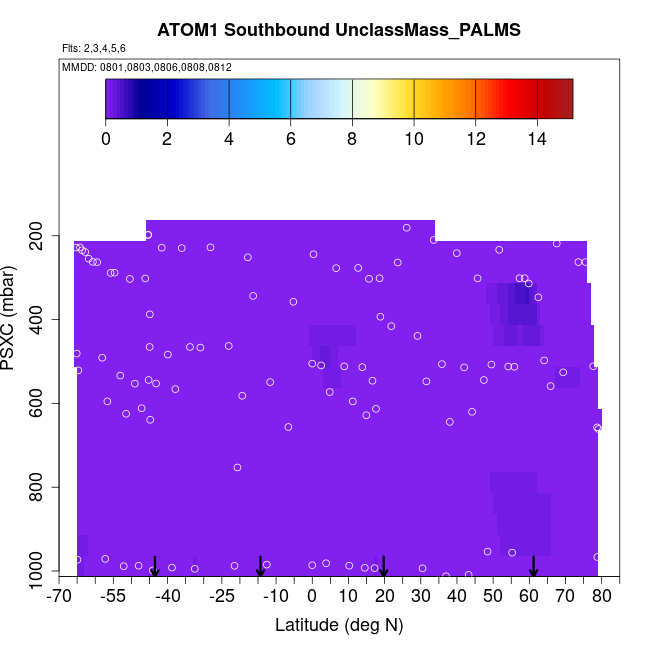 ATOM1 Southbound UnclassMass_PALMS

Flts: 2,3,4,5,6

MMDD: 0801,0803,0806,0808,0812

0 2 4 6 8 10 12 14

PSXC (mbar)

200
400
600
800
1000

-70 -55 -40 -25 -10 0 10 20 30 40 50 60 70 80

Latitude (deg N)